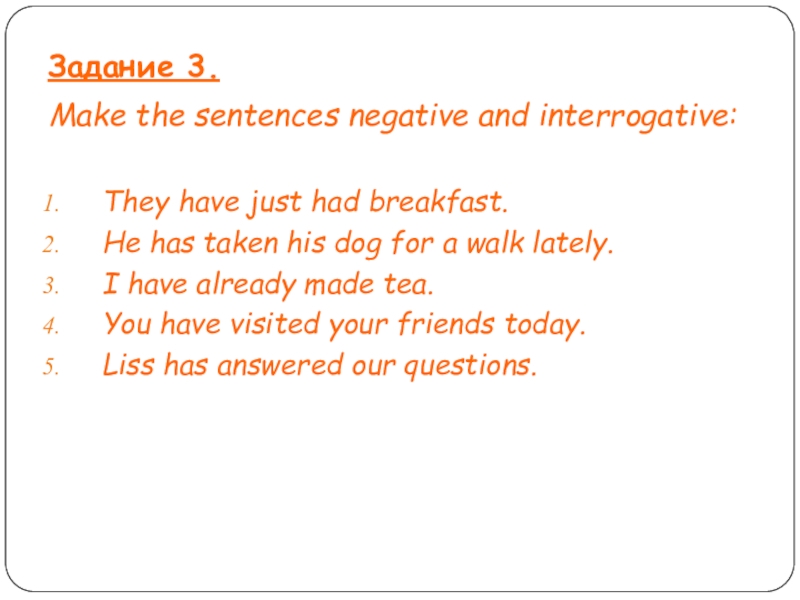 Задание 3.
Make the sentences negative and interrogative:

1. They have just had breakfast.
2. He has taken his dog for a walk lately.
3. I have already made tea.
4. You have visited your friends today.
5. Liss has answered our questions.